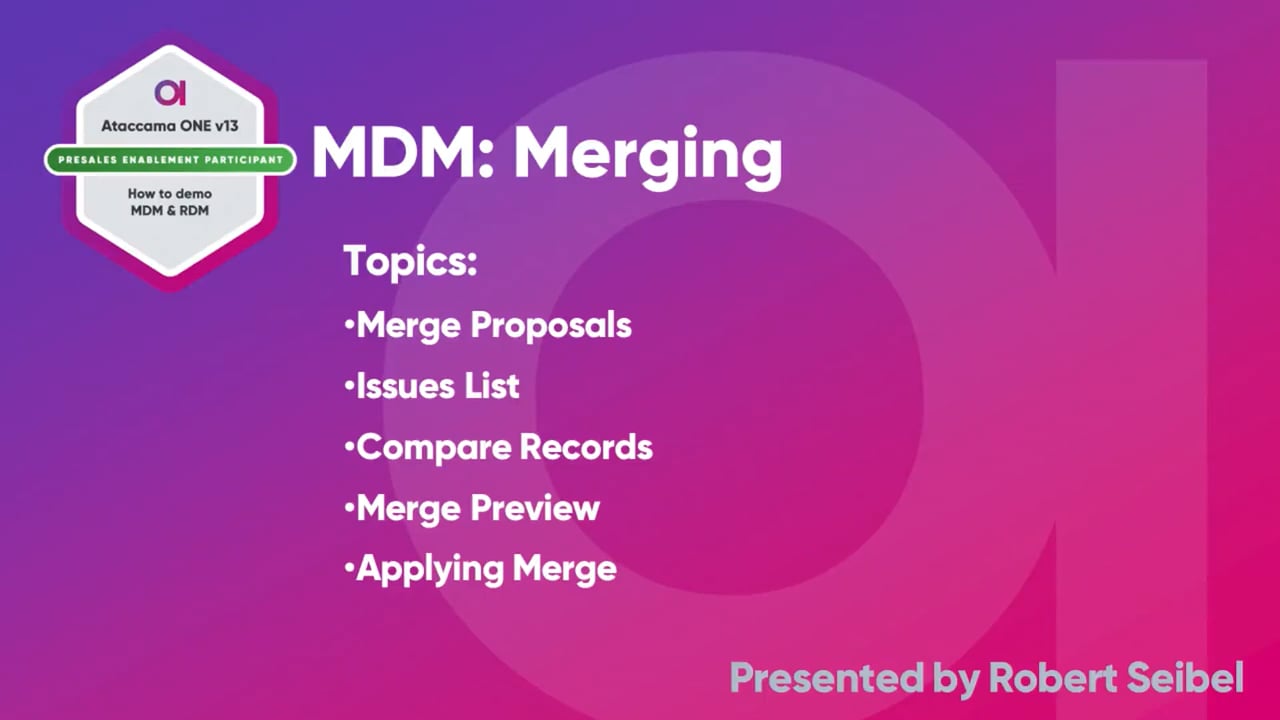 Ataccama ONE v13
PRESALES ENABLEMENT PARTICIPANT
How to demo MDM & RDM

MDM: Merging

Topics:
•Merge Proposals
•Issues List
•Compare Records
•Merge Preview
•Applying Merge

Presented by Robert Seibel